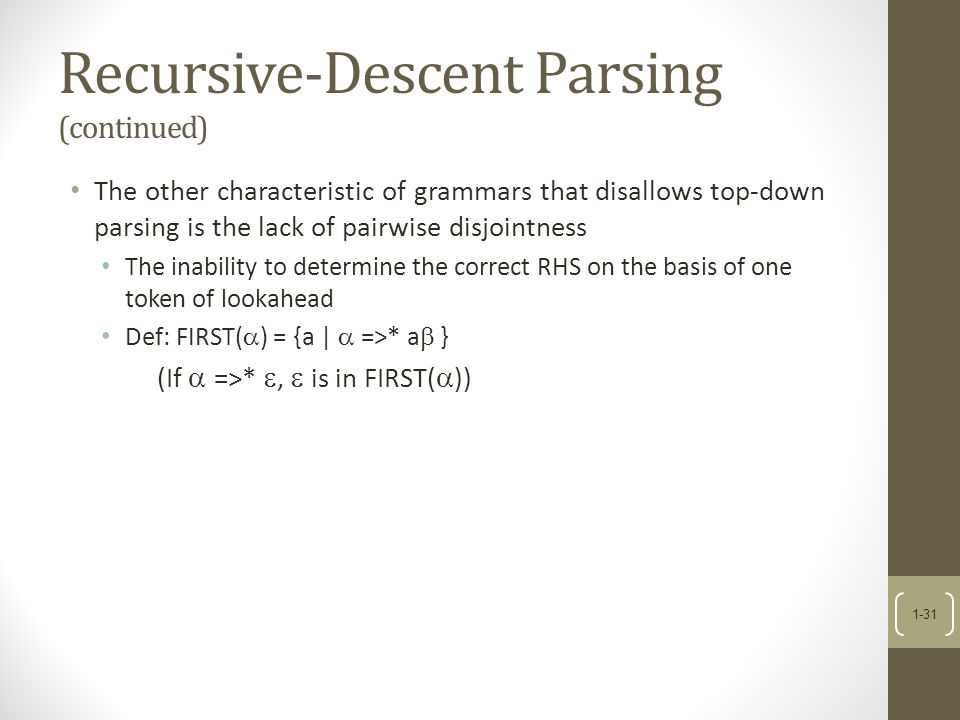 Recursive-Descent Parsing
(continued)

• The other characteristic of grammars that disallows top-down parsing is the lack of pairwise disjointness

• The inability to determine the correct RHS on the basis of one token of lookahead

• Def: FIRST($\alpha$) = {a | $\alpha$ =>* a$\beta$ }

(If $\alpha$ =>* $\varepsilon$, $\varepsilon$ is in FIRST($\alpha$))

1-31